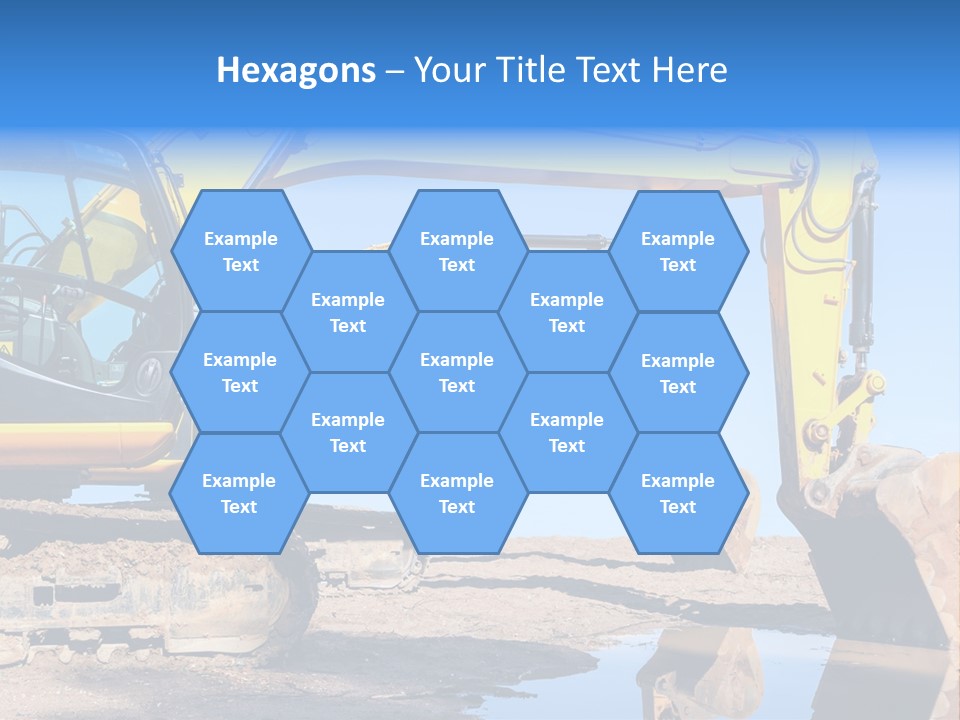 Hexagons – Your Title Text Here

Example Text

Example Text

Example Text

Example Text

Example Text

Example Text

Example Text

Example Text

Example Text

Example Text

Example Text

Example Text

Example Text